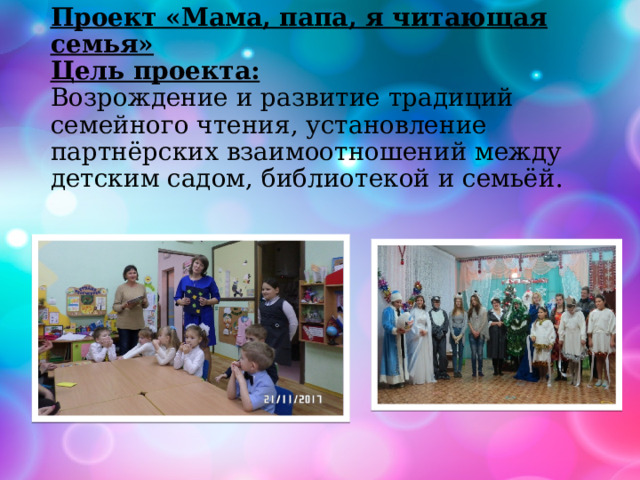 Проект «Мама, папа, я читающая семья»
Цель проекта:
Возрождение и развитие традиций семейного чтения, установление партнёрских взаимоотношений между детским садом, библиотекой и семьёй.

21/11/2017